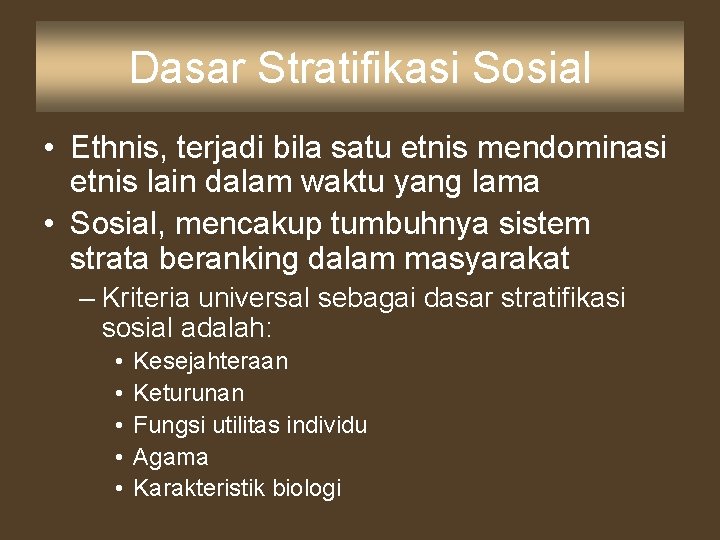 Dasar Stratifikasi Sosial

• Ethnis, terjadi bila satu etnis mendominasi etnis lain dalam waktu yang lama
• Sosial, mencakup tumbuhnya sistem strata beranking dalam masyarakat
– Kriteria universal sebagai dasar stratifikasi sosial adalah:
• Kesejahteraan
• Keturunan
• Fungsi utilitas individu
• Agama
• Karakteristik biologi